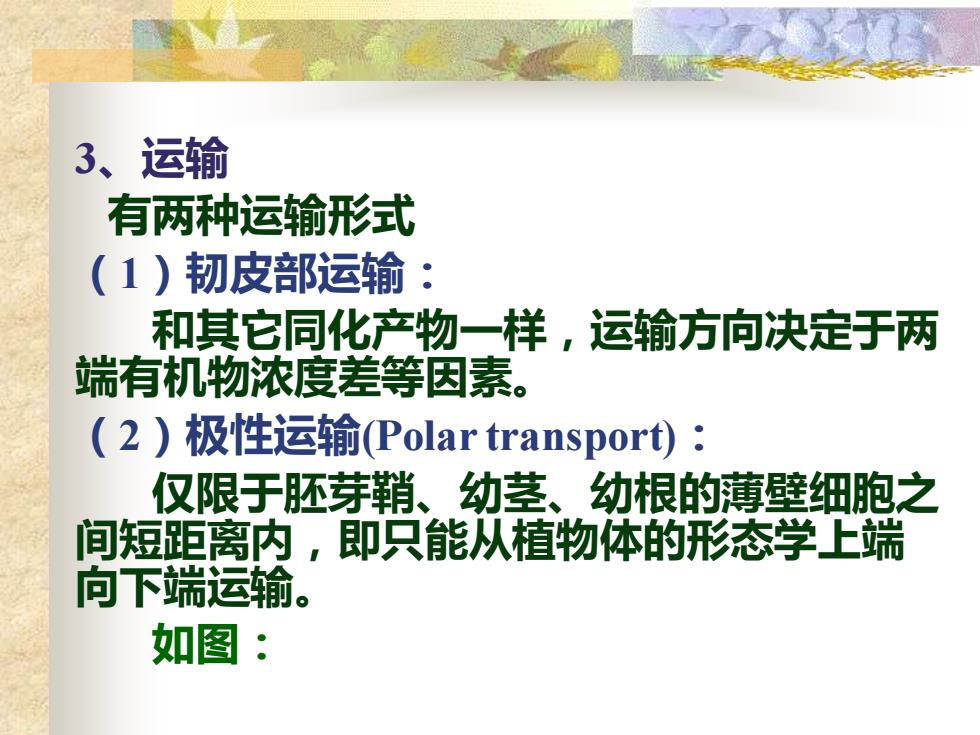 3、运输

有两种运输形式

（1）韧皮部运输：

和其它同化产物一样，运输方向决定于两端有机物浓度差等因素。

（2）极性运输(Polar transport)：

仅限于胚芽鞘、幼茎、幼根的薄壁细胞之间短距离内，即只能从植物体的形态学上端向下端运输。

如图：